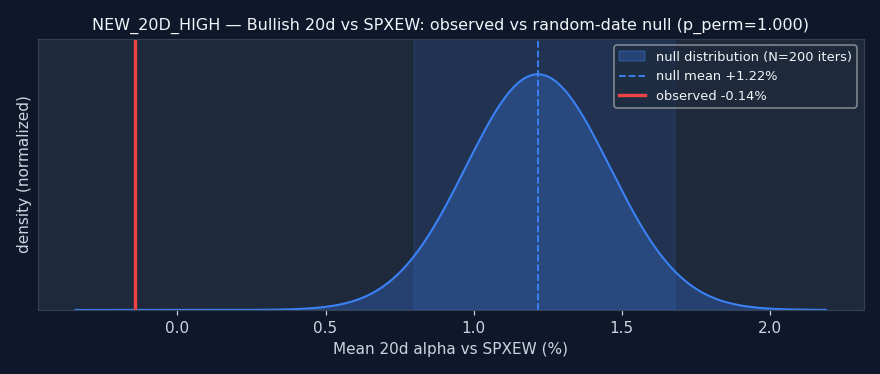 NEW_20D_HIGH — Bullish 20d vs SPXEW: observed vs random-date null (p_perm=1.000)

null distribution (N=200 iters)
null mean +1.22%
observed -0.14%

density (normalized)

0.0
0.5
1.0
1.5
2.0

Mean 20d alpha vs SPXEW (%)